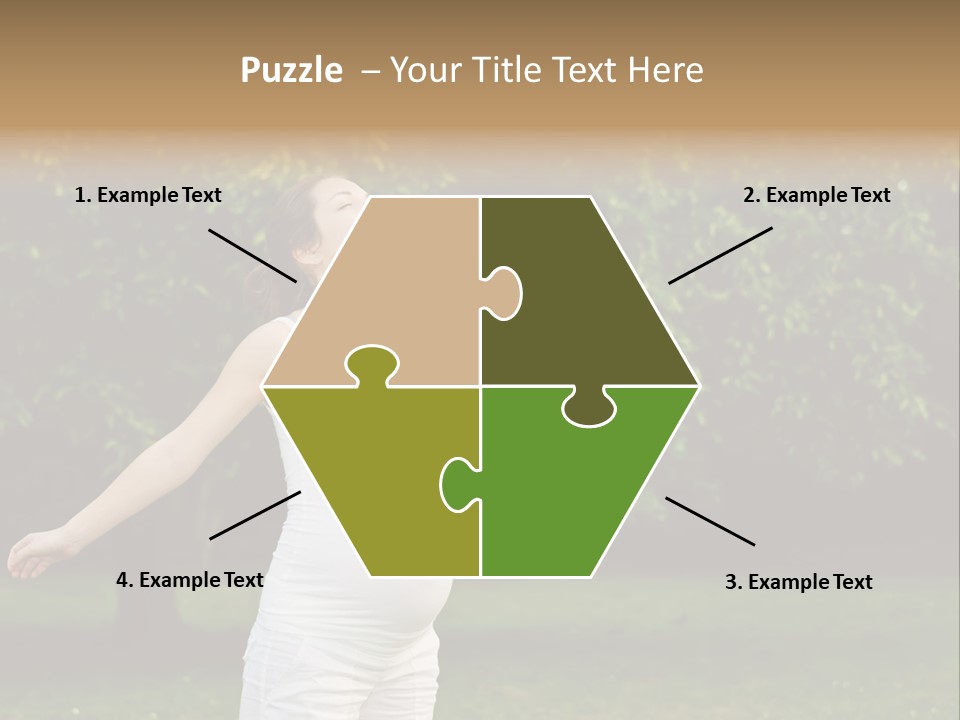 Puzzle – Your Title Text Here

1. Example Text

2. Example Text

4. Example Text

3. Example Text